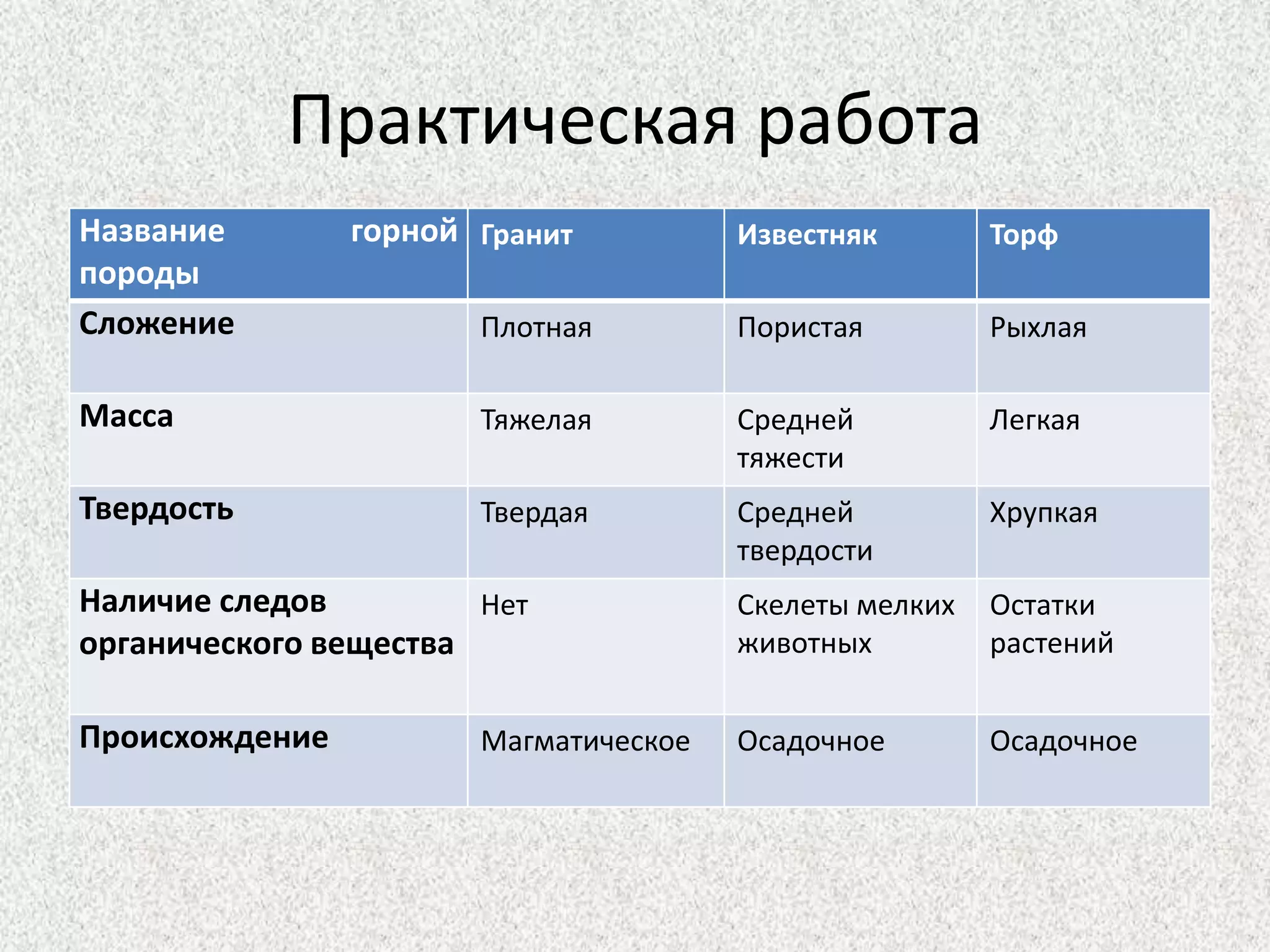 Практическая работа

| Название горной породы | Гранит | Известняк | Торф |
|---|---|---|---|
| Сложение | Плотная | Пористая | Рыхлая |
| Масса | Тяжелая | Средней тяжести | Легкая |
| Твердость | Твердая | Средней твердости | Хрупкая |
| Наличие следов органического вещества | Нет | Скелеты мелких животных | Остатки растений |
| Происхождение | Магматическое | Осадочное | Осадочное |